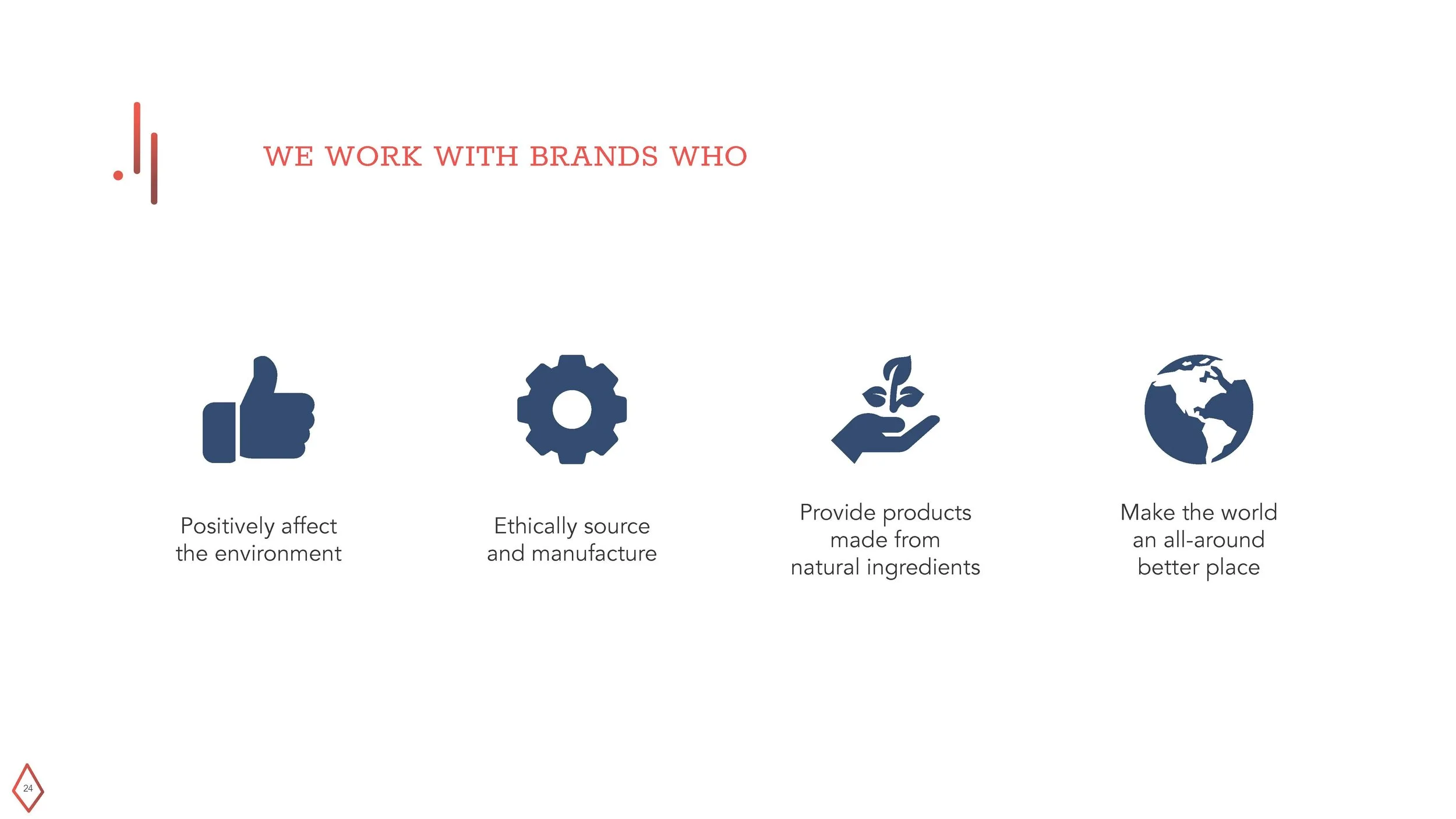 WE WORK WITH BRANDS WHO

Positively affect the environment

Ethically source and manufacture

Provide products made from natural ingredients

Make the world an all-around better place

24